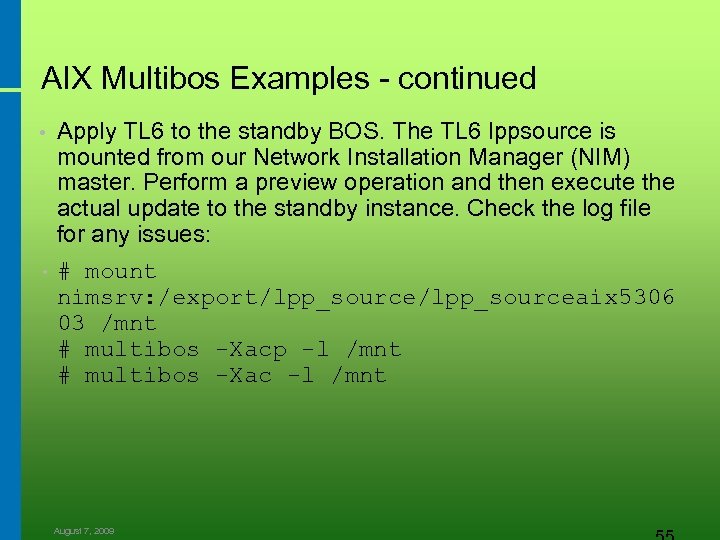 AIX Multibos Examples - continued

• Apply TL6 to the standby BOS. The TL6 lppsource is mounted from our Network Installation Manager (NIM) master. Perform a preview operation and then execute the actual update to the standby instance. Check the log file for any issues:

• # mount nimsrv:/export/lpp_source/lpp_sourceaix530603 /mnt
# multibos -Xacp -l /mnt
# multibos -Xac -l /mnt

August 7, 2009

55